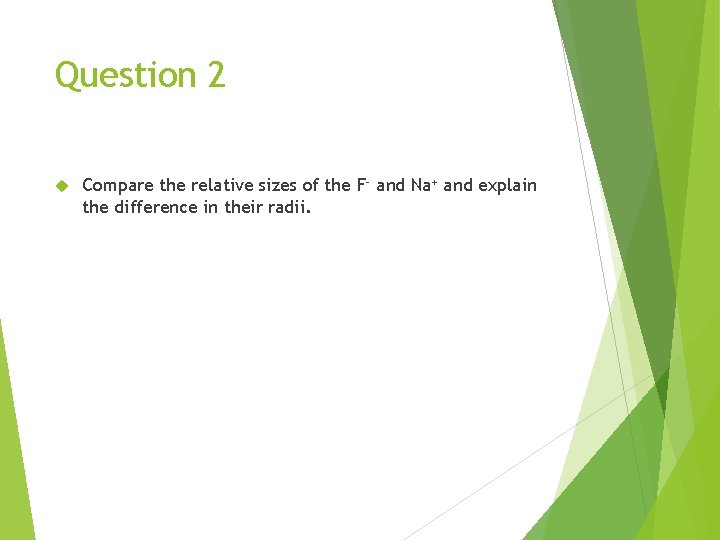 Question 2

Compare the relative sizes of the $F^-$ and $Na^+$ and explain the difference in their radii.